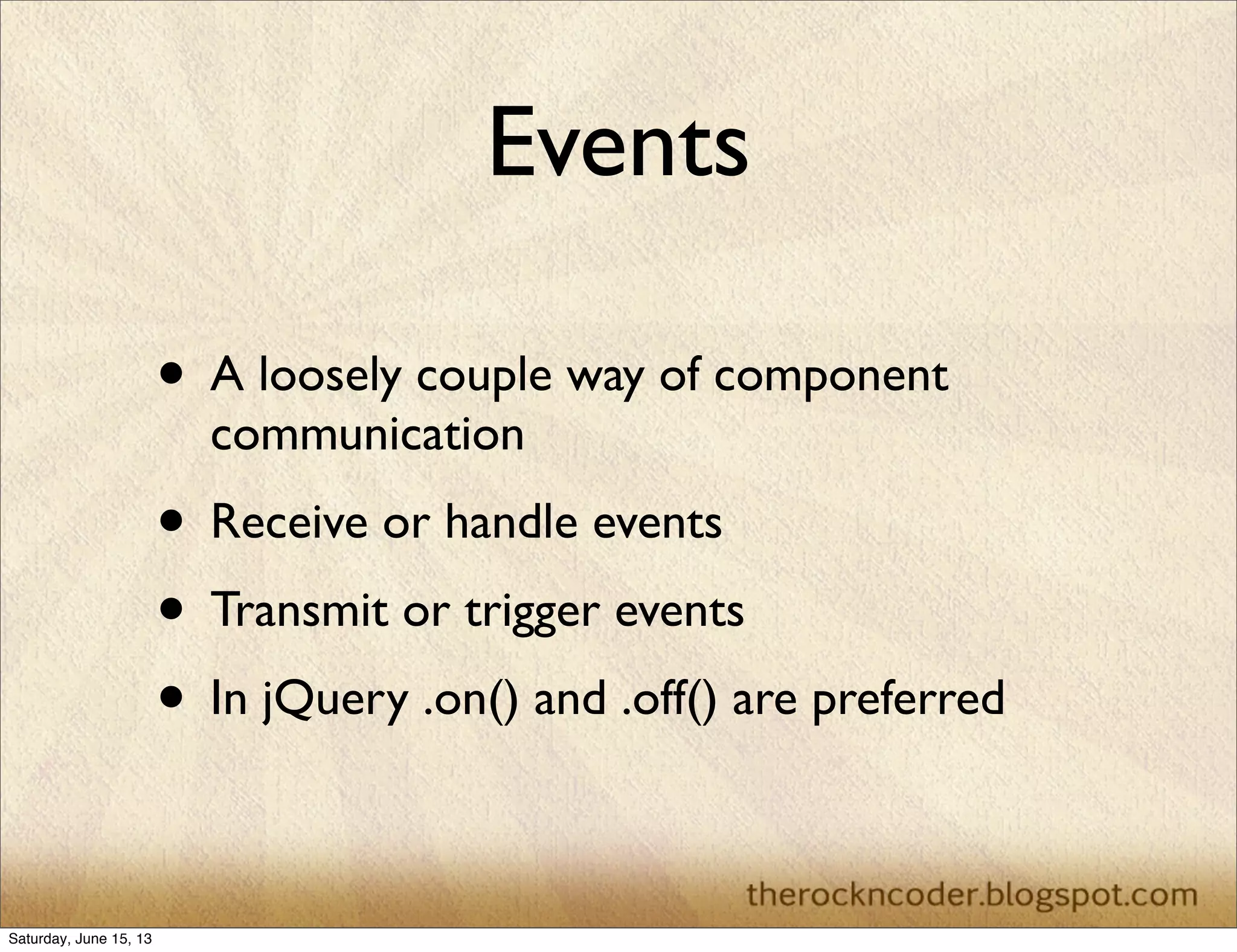 Events

• A loosely couple way of component communication

• Receive or handle events

• Transmit or trigger events

• In jQuery .on() and .off() are preferred

therockncoder.blogspot.com

Saturday, June 15, 13